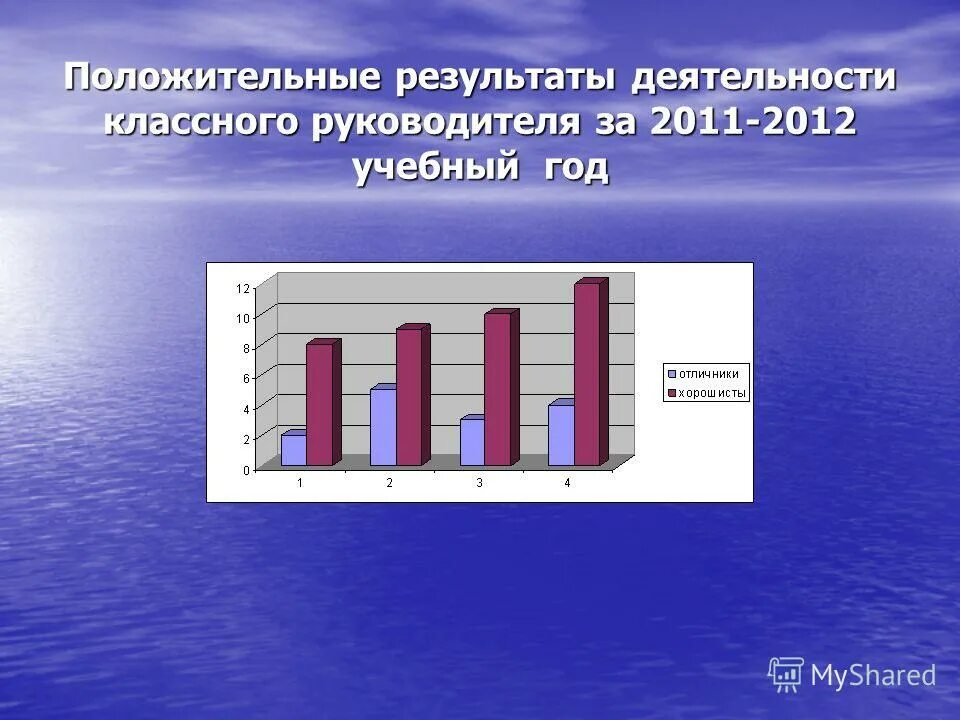 Положительные результаты деятельности классного руководителя за 2011-2012 учебный год

12
10
8
6
4
2
0

1
2
3
4

отличники
хорошисты

MyShared